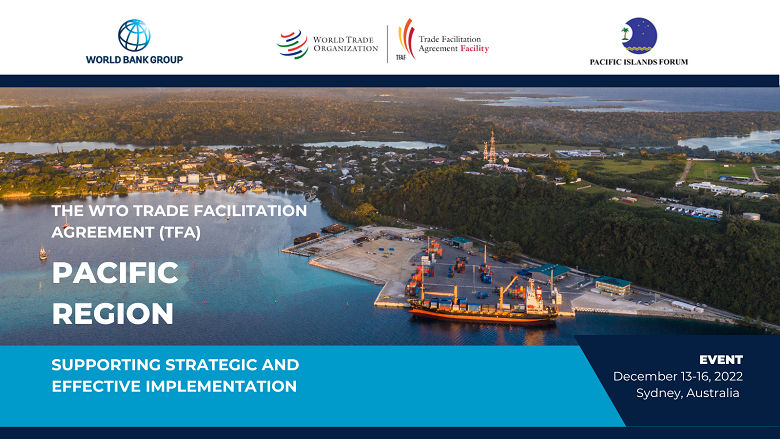 WORLD BANK GROUP

WORLD TRADE ORGANIZATION

TFAF Trade Facilitation Agreement Facility

PACIFIC ISLANDS FORUM

THE WTO TRADE FACILITATION AGREEMENT (TFA)

PACIFIC REGION

SUPPORTING STRATEGIC AND EFFECTIVE IMPLEMENTATION

EVENT
December 13-16, 2022
Sydney, Australia